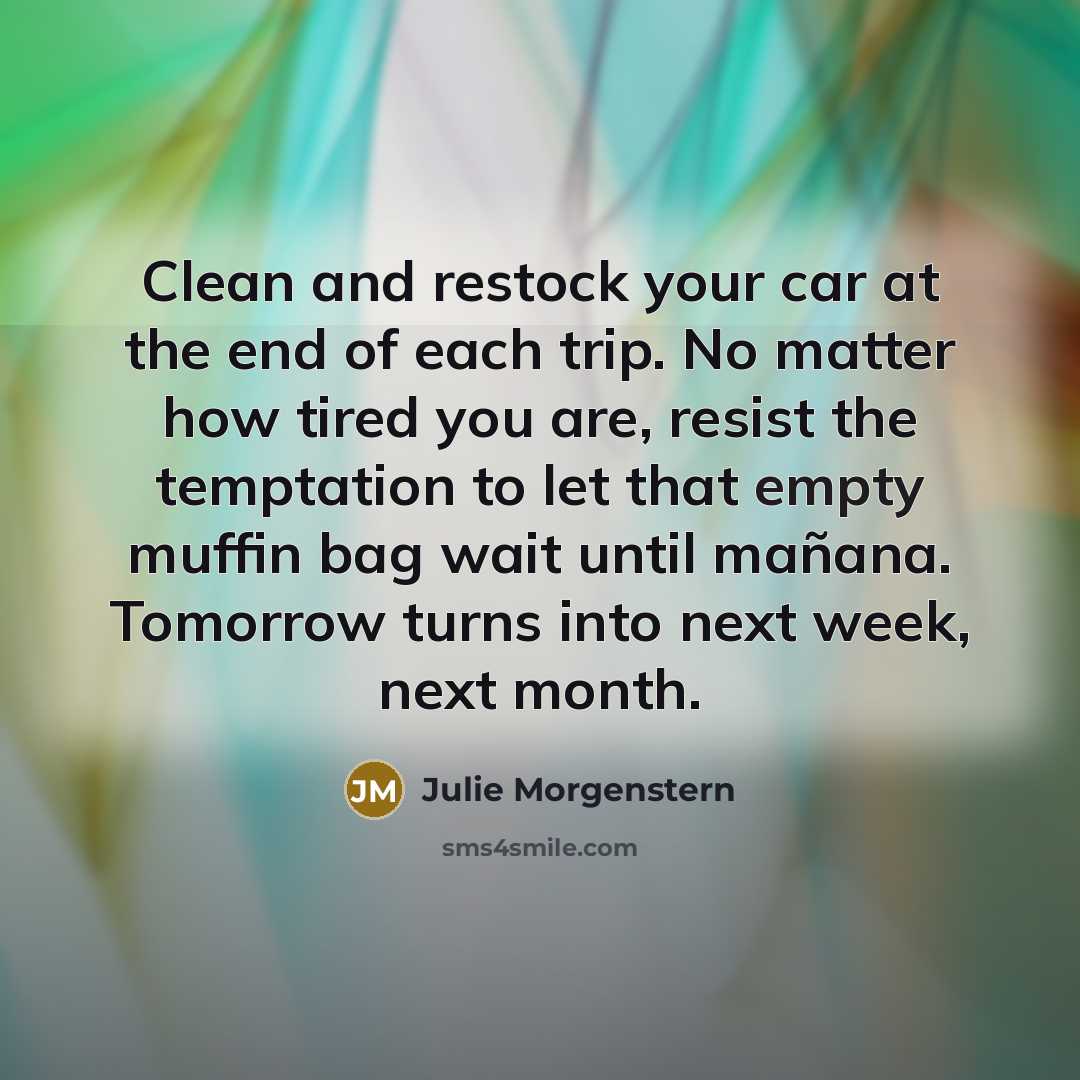 Clean and restock your car at the end of each trip. No matter how tired you are, resist the temptation to let that empty muffin bag wait until mañana. Tomorrow turns into next week, next month.

JM Julie Morgenstern

sms4smile.com